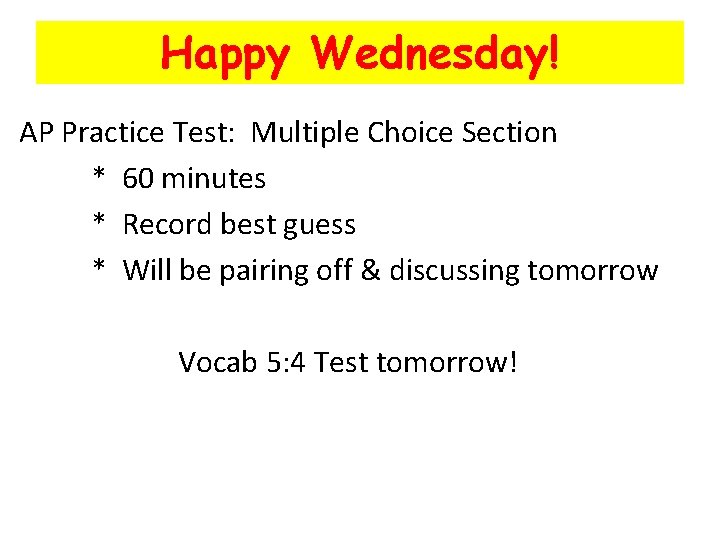 Happy Wednesday!

AP Practice Test:  Multiple Choice Section

* 60 minutes
* Record best guess
* Will be pairing off & discussing tomorrow

Vocab 5:4 Test tomorrow!